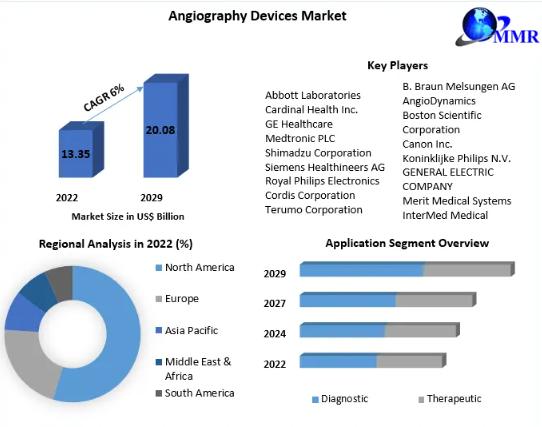 Angiography Devices Market

MMR

CAGR 6%

13.35

20.08

2022

2029

Market Size in US$ Billion

Key Players

Abbott Laboratories
Cardinal Health Inc.
GE Healthcare
Medtronic PLC
Shimadzu Corporation
Siemens Healthineers AG
Royal Philips Electronics
Cordis Corporation
Terumo Corporation

B. Braun Melsungen AG
AngioDynamics
Boston Scientific Corporation
Canon Inc.
Koninklijke Philips N.V.
GENERAL ELECTRIC COMPANY
Merit Medical Systems
InterMed Medical

Regional Analysis in 2022 (%)

North America

Europe

Asia Pacific

Middle East & Africa

South America

Application Segment Overview

2029

2027

2024

2022

Diagnostic

Therapeutic